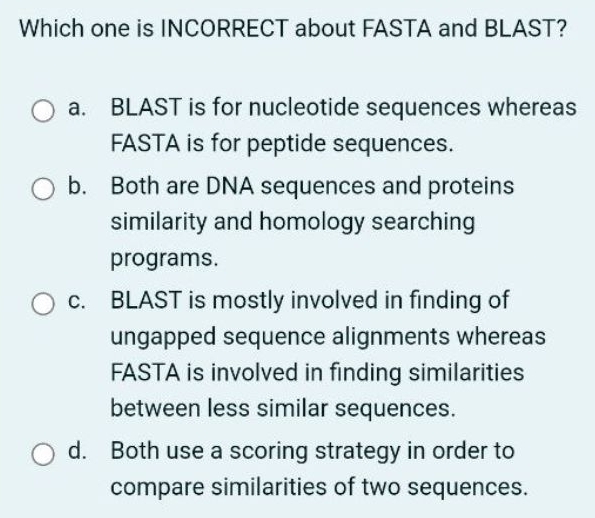 Which one is INCORRECT about FASTA and BLAST?

a. BLAST is for nucleotide sequences whereas FASTA is for peptide sequences.

b. Both are DNA sequences and proteins similarity and homology searching programs.

c. BLAST is mostly involved in finding of ungapped sequence alignments whereas FASTA is involved in finding similarities between less similar sequences.

d. Both use a scoring strategy in order to compare similarities of two sequences.